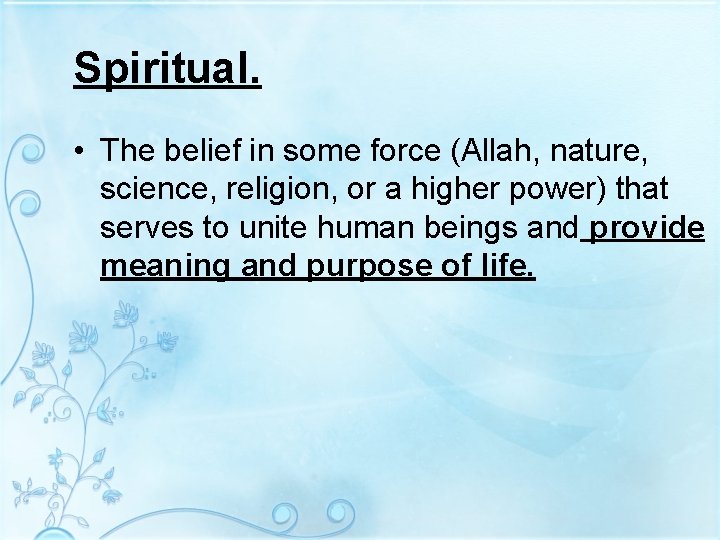 Spiritual.

• The belief in some force (Allah, nature, science, religion, or a higher power) that serves to unite human beings and provide meaning and purpose of life.